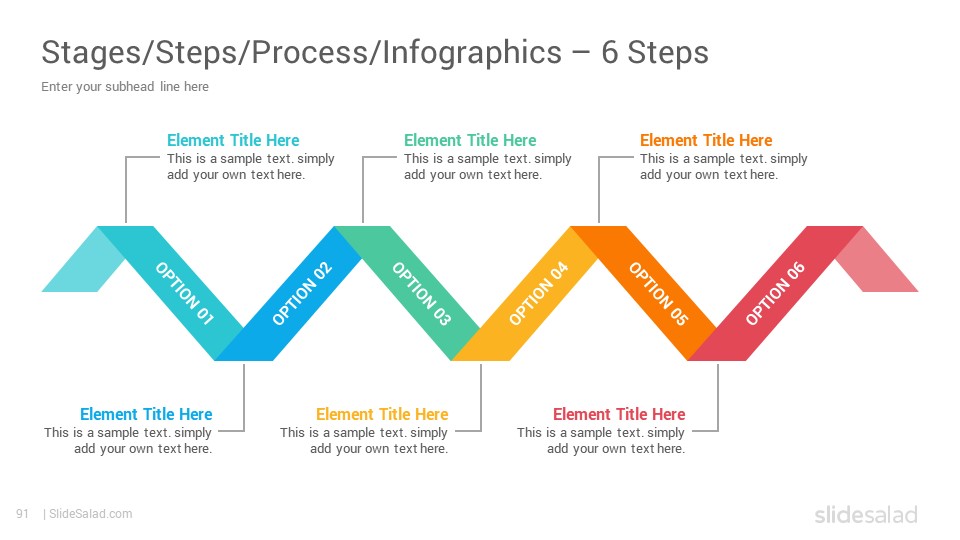 Stages/Steps/Process/Infographics – 6 Steps

Enter your subhead line here

Element Title Here
This is a sample text. simply add your own text here.

Element Title Here
This is a sample text. simply add your own text here.

Element Title Here
This is a sample text. simply add your own text here.

OPTION 01

OPTION 02

OPTION 03

OPTION 04

OPTION 05

OPTION 06

Element Title Here
This is a sample text. simply add your own text here.

Element Title Here
This is a sample text. simply add your own text here.

Element Title Here
This is a sample text. simply add your own text here.

91 | SlideSalad.com

slidesalad